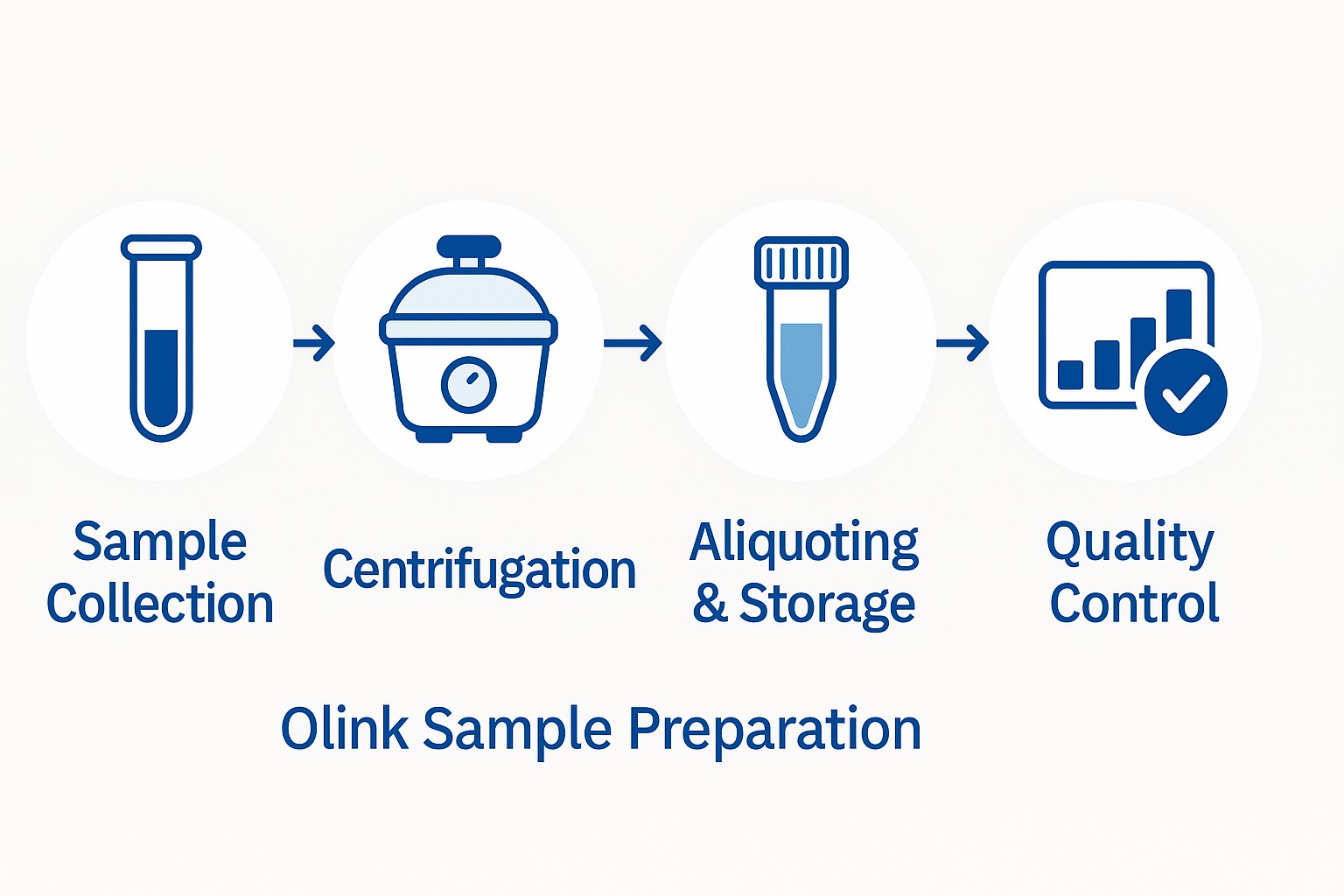 Sample Collection

Centrifugation

Aliquoting & Storage

Quality Control

Olink Sample Preparation